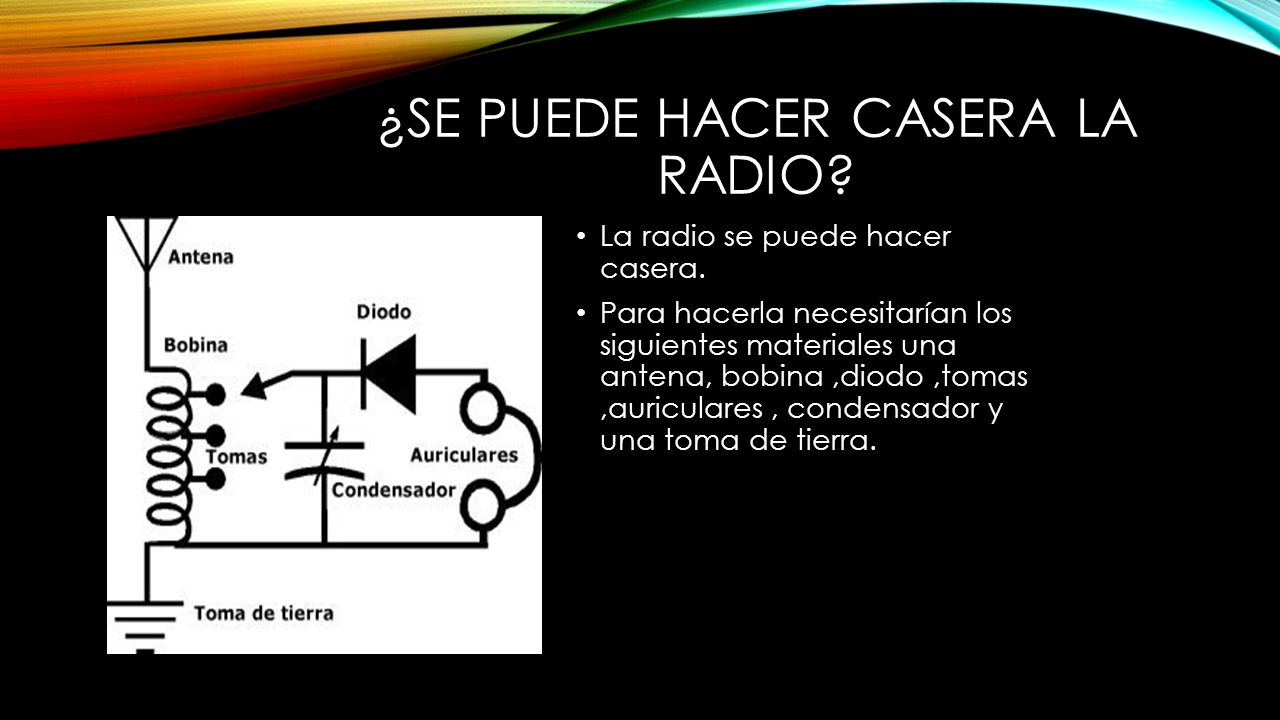 ¿SE PUEDE HACER CASERA LA RADIO?

Antena
Bobina
Diodo
Tomas
Auriculares
Condensador
Toma de tierra

• La radio se puede hacer casera.
• Para hacerla necesitarían los siguientes materiales una antena, bobina ,diodo ,tomas ,auriculares , condensador y una toma de tierra.